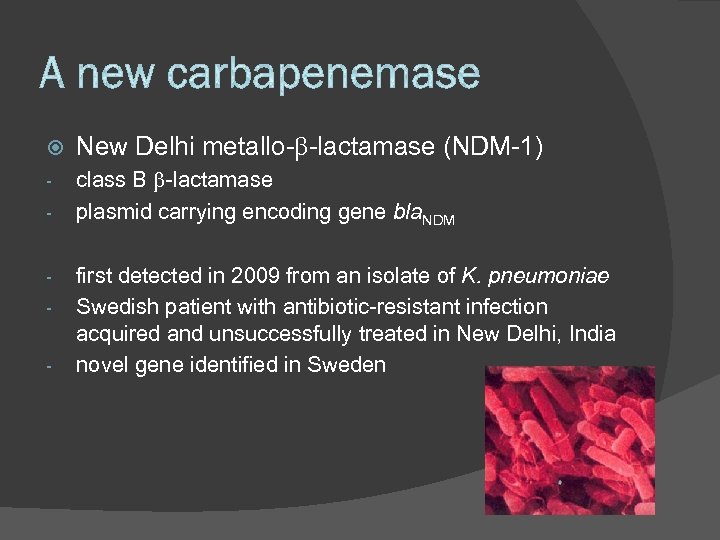 A new carbapenemase

New Delhi metallo-β-lactamase (NDM-1)
- class B β-lactamase
- plasmid carrying encoding gene $bla_{NDM}$

- first detected in 2009 from an isolate of K. pneumoniae
- Swedish patient with antibiotic-resistant infection acquired and unsuccessfully treated in New Delhi, India
- novel gene identified in Sweden